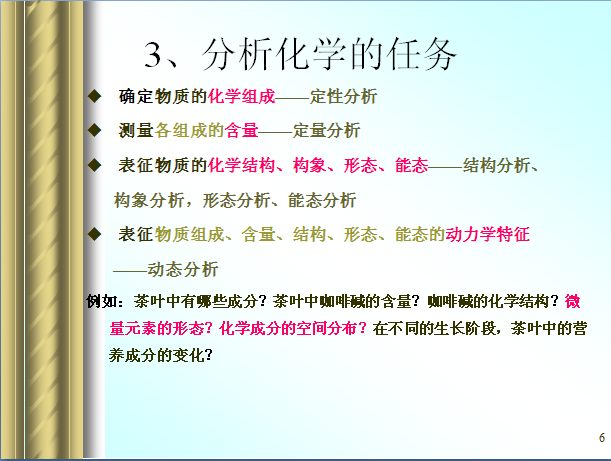 3、分析化学的任务

◆ 确定物质的化学组成——定性分析

◆ 测量各组成的含量——定量分析

◆ 表征物质的化学结构、构象、形态、能态——结构分析、构象分析，形态分析、能态分析

◆ 表征物质组成、含量、结构、形态、能态的动力学特征——动态分析

例如：茶叶中有哪些成分？茶叶中咖啡碱的含量？咖啡碱的化学结构？微量元素的形态？化学成分的空间分布？在不同的生长阶段，茶叶中的营养成分的变化？

6